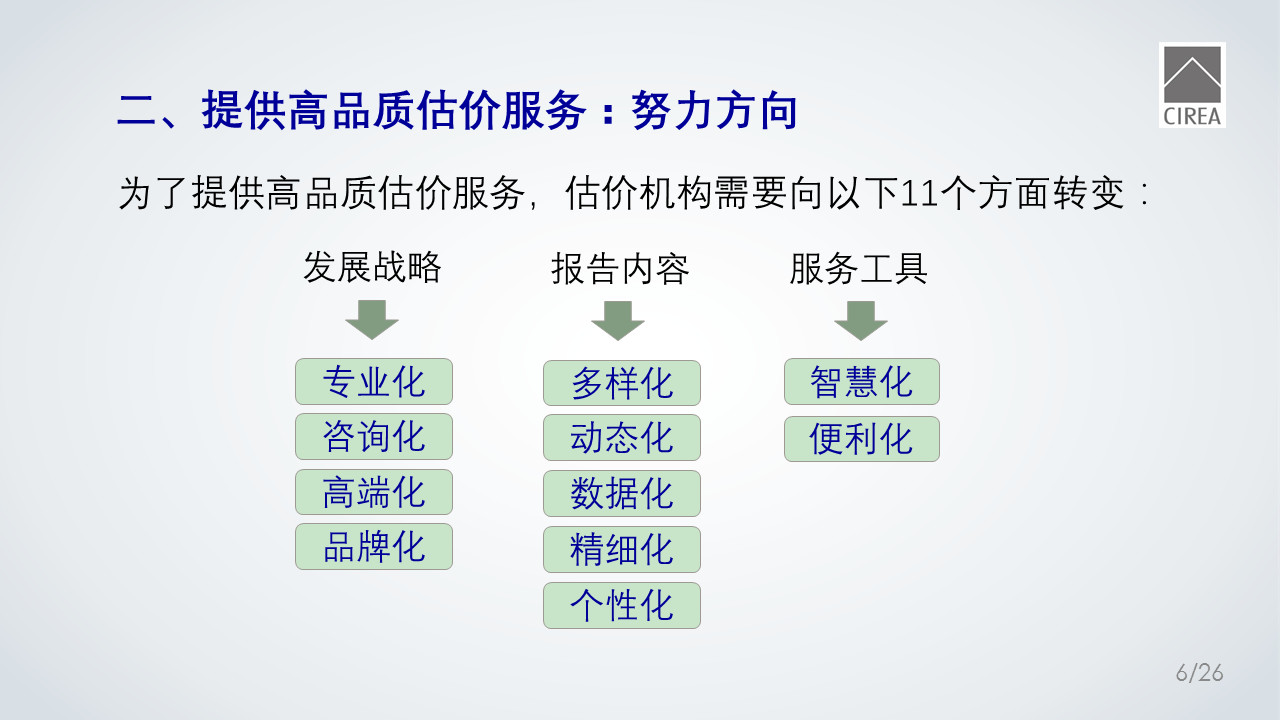 CIREA

二、提供高品质估价服务：努力方向

为了提供高品质估价服务，估价机构需要向以下11个方面转变：

发展战略
专业化
咨询化
高端化
品牌化

报告内容
多样化
动态化
数据化
精细化
个性化

服务工具
智慧化
便利化

6/26